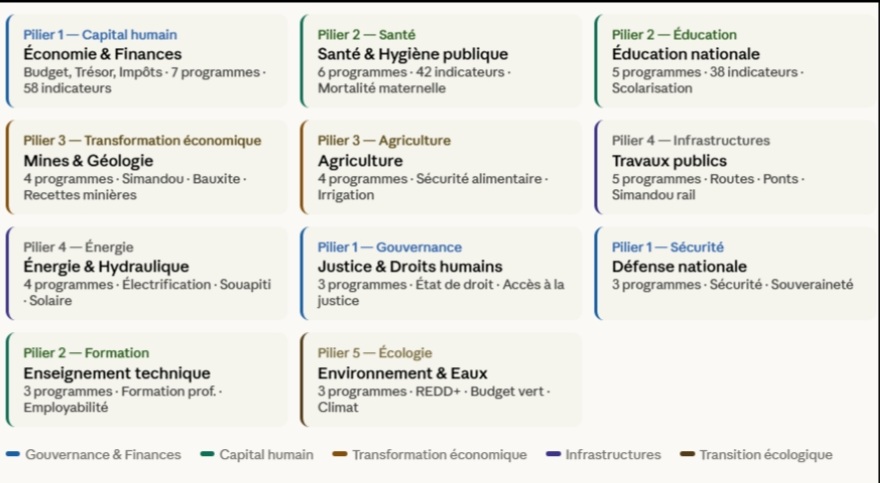 Pilier 1 — Capital humain
Économie & Finances
Budget, Trésor, Impôts · 7 programmes · 58 indicateurs

Pilier 2 — Santé
Santé & Hygiène publique
6 programmes · 42 indicateurs · Mortalité maternelle

Pilier 2 — Éducation
Éducation nationale
5 programmes · 38 indicateurs · Scolarisation

Pilier 3 — Transformation économique
Mines & Géologie
4 programmes · Simandou · Bauxite · Recettes minières

Pilier 3 — Agriculture
Agriculture
4 programmes · Sécurité alimentaire · Irrigation

Pilier 4 — Infrastructures
Travaux publics
5 programmes · Routes · Ponts · Simandou rail

Pilier 4 — Énergie
Énergie & Hydraulique
4 programmes · Électrification · Souapiti · Solaire

Pilier 1 — Gouvernance
Justice & Droits humains
3 programmes · État de droit · Accès à la justice

Pilier 1 — Sécurité
Défense nationale
3 programmes · Sécurité · Souveraineté

Pilier 2 — Formation
Enseignement technique
3 programmes · Formation prof. · Employabilité

Pilier 5 — Écologie
Environnement & Eaux
3 programmes · REDD+ · Budget vert · Climat

Gouvernance & Finances  Capital humain  Transformation économique  Infrastructures  Transition écologique